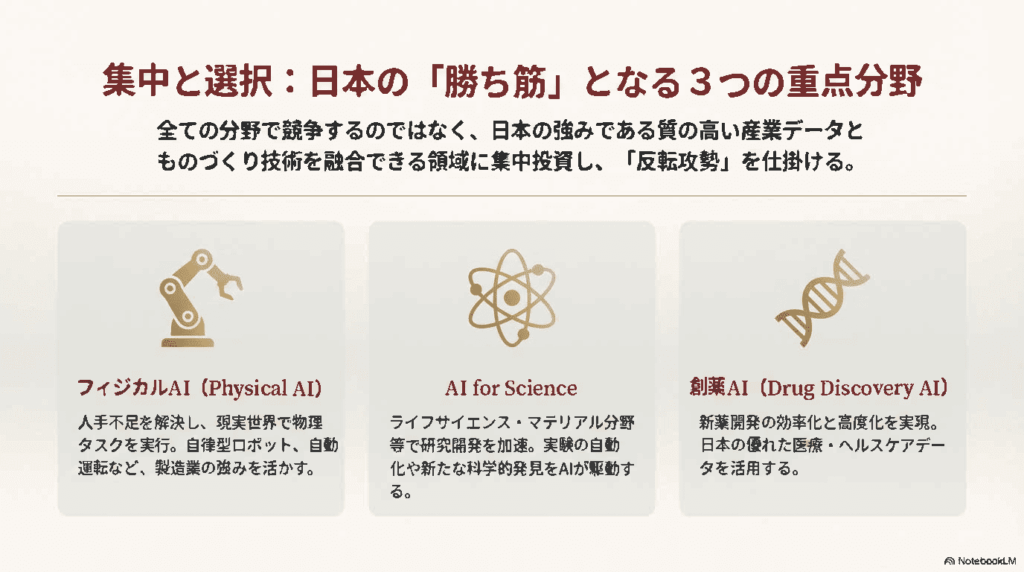 集中と選択：日本の「勝ち筋」となる３つの重点分野

全ての分野で競争するのではなく、日本の強みである質の高い産業データとものづくり技術を融合できる領域に集中投資し、「反転攻勢」を仕掛ける。

フィジカルAI（Physical AI）

人手不足を解決し、現実世界で物理タスクを実行。自律型ロボット、自動運転など、製造業の強みを活かす。

AI for Science

ライフサイエンス・マテリアル分野等で研究開発を加速。実験の自動化や新たな科学的発見をAIが駆動する。

創薬AI（Drug Discovery AI）

新薬開発の効率化と高度化を実現。日本の優れた医療・ヘルスケアデータを活用する。

NotebookLM